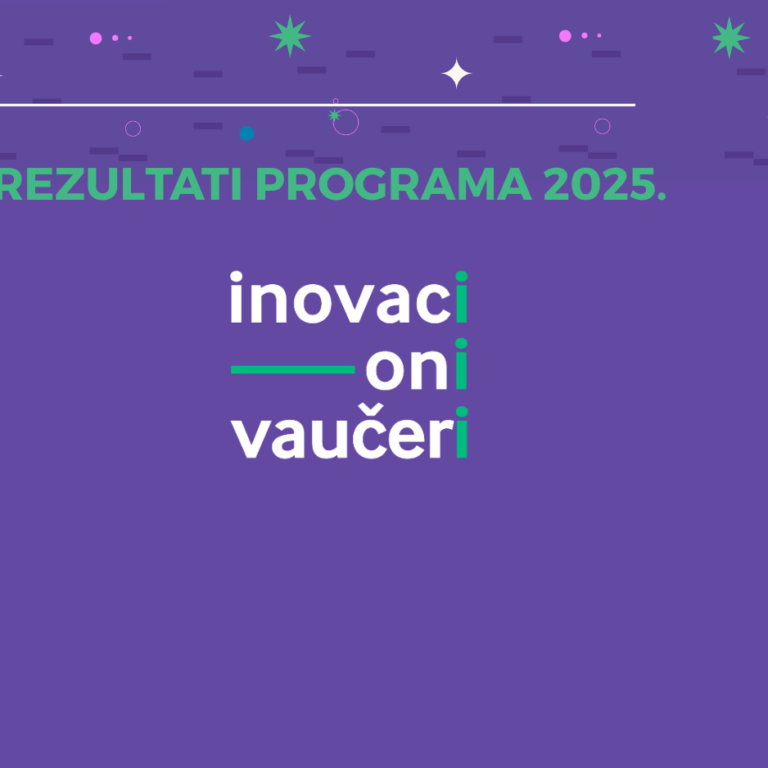 REZULTATI PROGRAMA 2025.

inovaci
oni
vaučeri